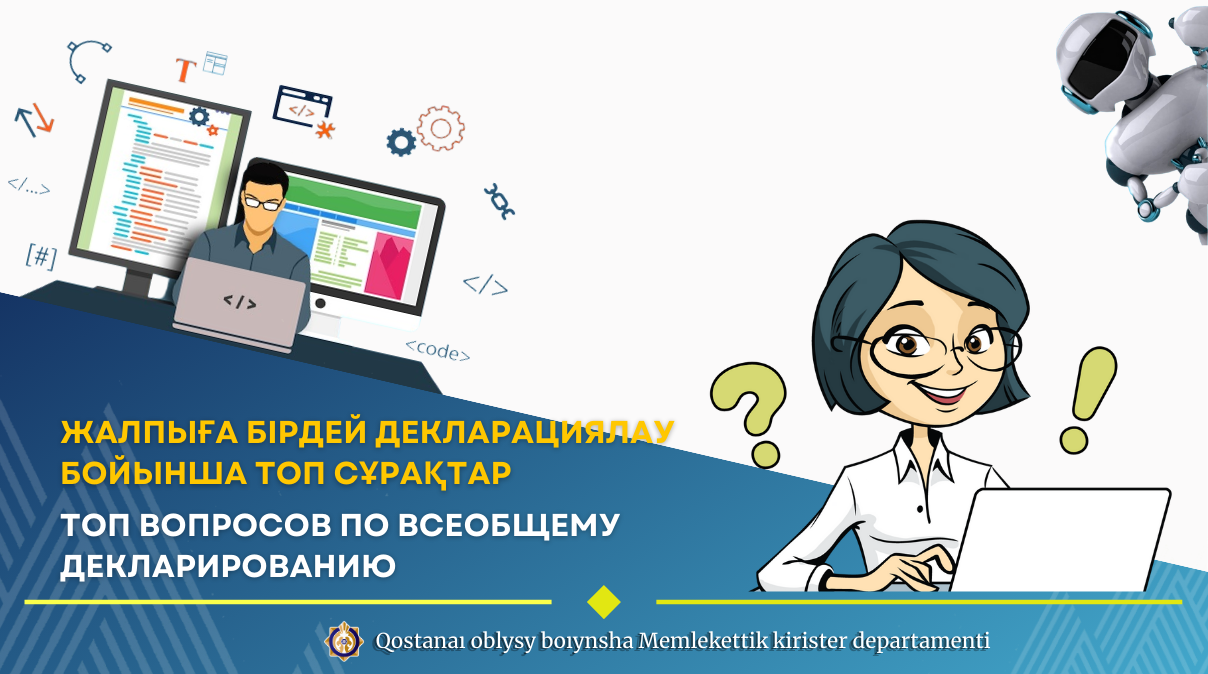 T

</>

</...>

[#]

</>

</>

<code>

ЖАЛПЫҒА БІРДЕЙ ДЕКЛАРАЦИЯЛАУ БОЙЫНША ТОП СҰРАҚТАР

ТОП ВОПРОСОВ ПО ВСЕОБЩЕМУ ДЕКЛАРИРОВАНИЮ

Qostanaı oblysy boıynsha Memlekettik kirister departamenti